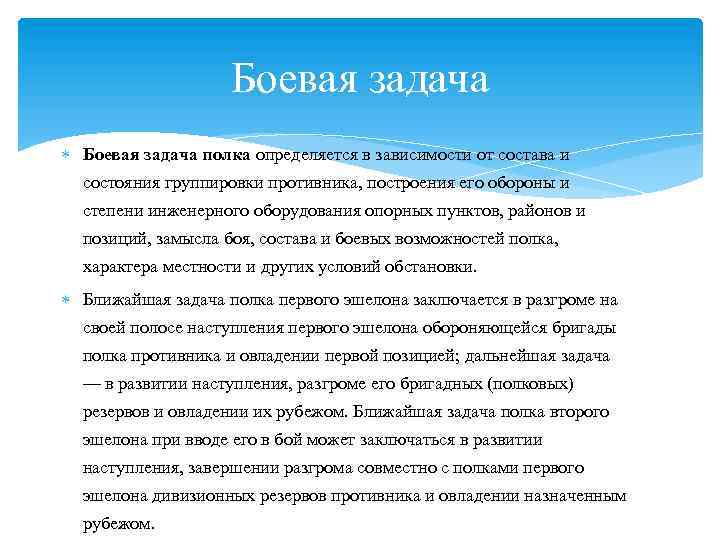 Боевая задача

Боевая задача полка определяется в зависимости от состава и состояния группировки противника, построения его обороны и степени инженерного оборудования опорных пунктов, районов и позиций, замысла боя, состава и боевых возможностей полка, характера местности и других условий обстановки.

Ближайшая задача полка первого эшелона заключается в разгроме на своей полосе наступления первого эшелона обороняющейся бригады полка противника и овладении первой позицией; дальнейшая задача — в развитии наступления, разгроме его бригадных (полковых) резервов и овладении их рубежом. Ближайшая задача полка второго эшелона при вводе его в бой может заключаться в развитии наступления, завершении разгрома совместно с полками первого эшелона дивизионных резервов противника и овладении назначенным рубежом.